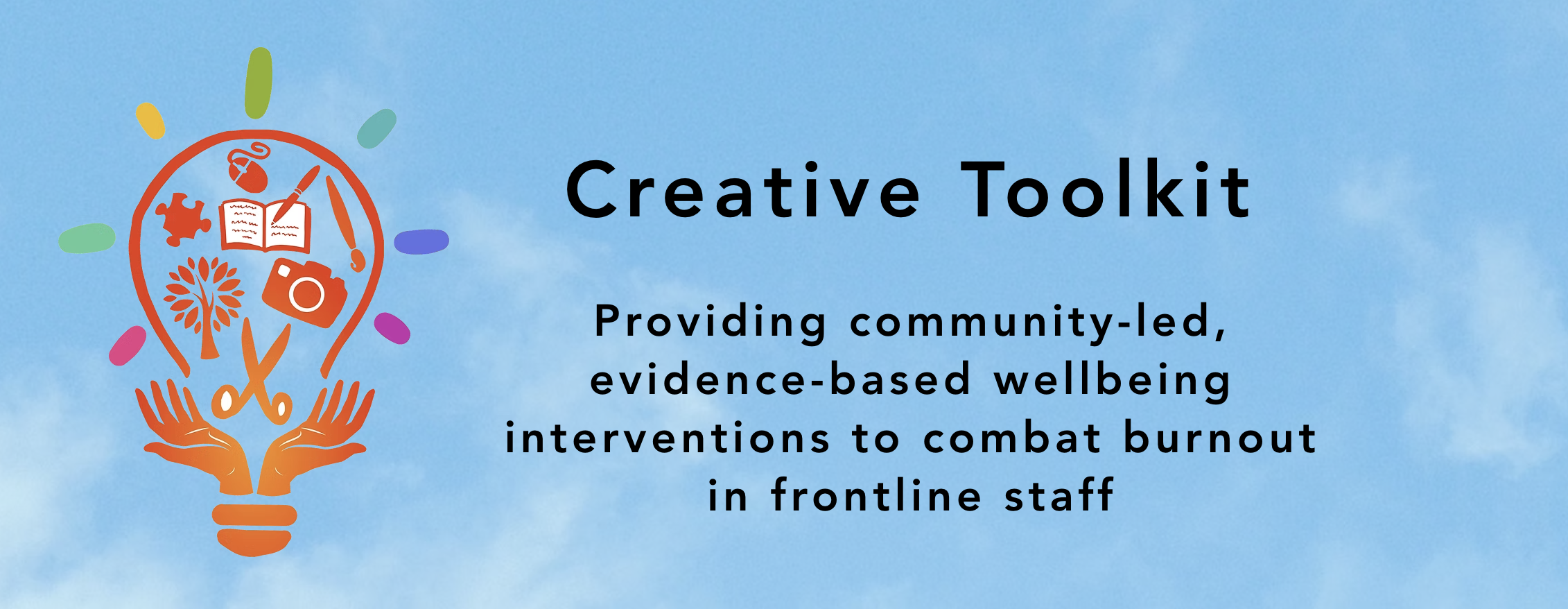 Creative Toolkit

Providing community-led, evidence-based wellbeing interventions to combat burnout in frontline staff